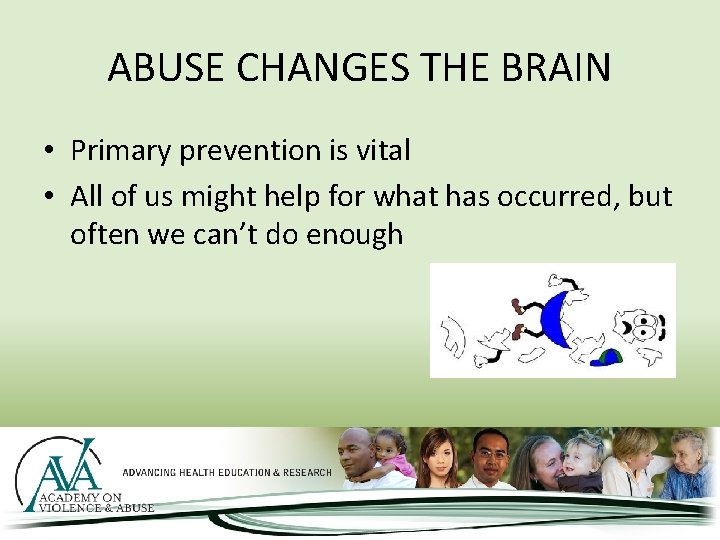 ABUSE CHANGES THE BRAIN

• Primary prevention is vital
• All of us might help for what has occurred, but often we can't do enough

AVA
ACADEMY ON VIOLENCE & ABUSE

ADVANCING HEALTH EDUCATION & RESEARCH